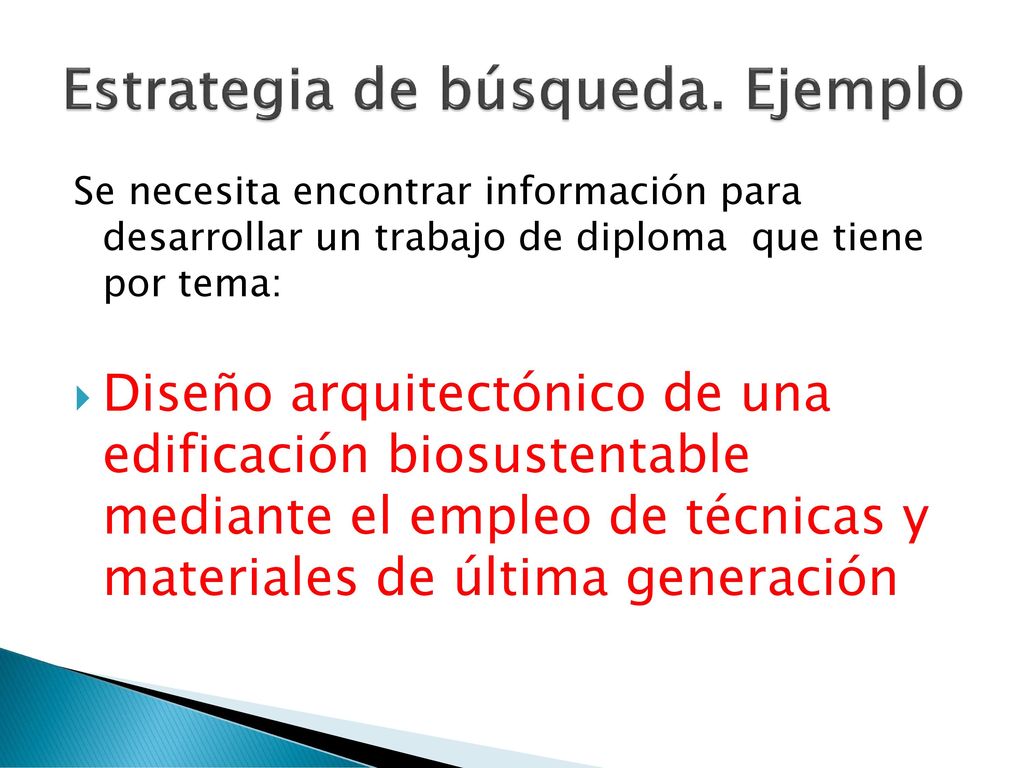 Estrategia de búsqueda. Ejemplo

Se necesita encontrar información para desarrollar un trabajo de diploma que tiene por tema:

Diseño arquitectónico de una edificación biosustentable mediante el empleo de técnicas y materiales de última generación